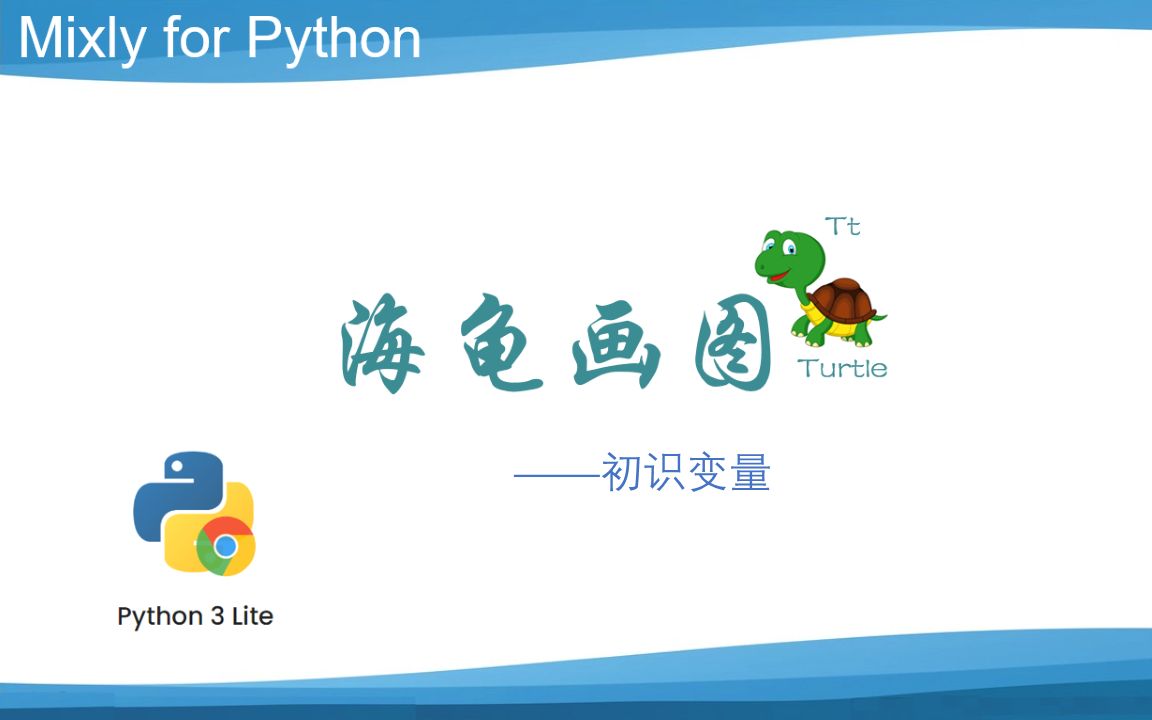 Mixly for Python

Tt

海龟画图

Turtle

——初识变量

Python 3 Lite